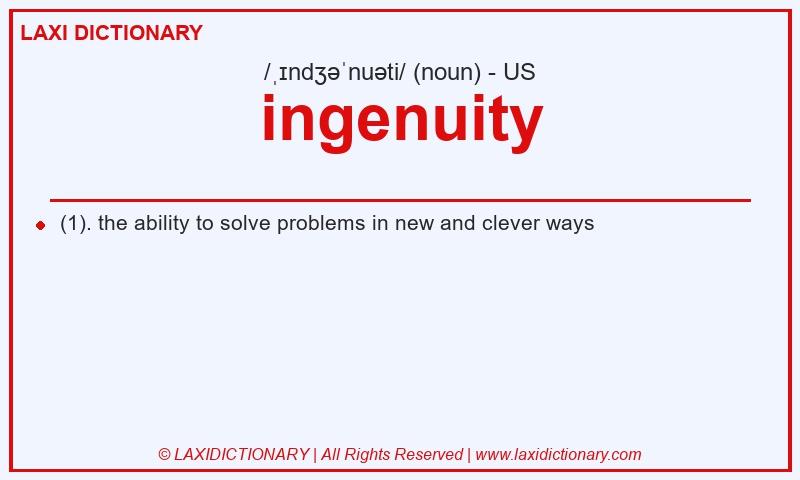 LAXI DICTIONARY

/ˌɪndʒəˈnuəti/ (noun) - US

ingenuity

(1). the ability to solve problems in new and clever ways

© LAXIDICTIONARY | All Rights Reserved | www.laxidictionary.com